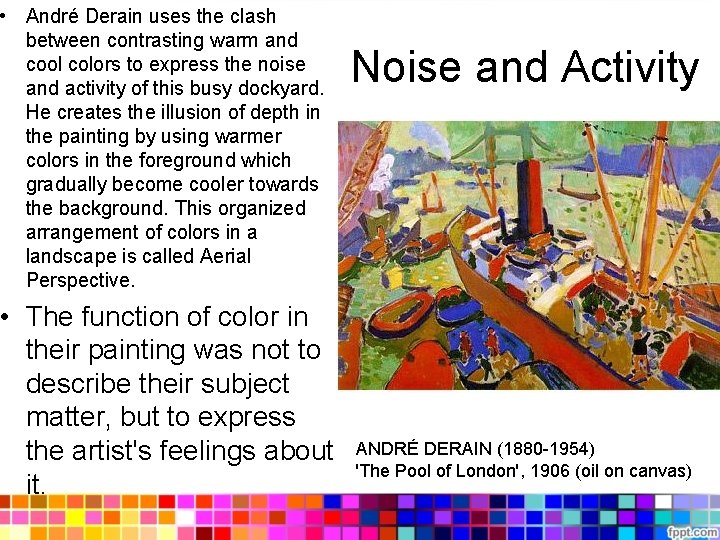 Noise and Activity

• André Derain uses the clash between contrasting warm and cool colors to express the noise and activity of this busy dockyard. He creates the illusion of depth in the painting by using warmer colors in the foreground which gradually become cooler towards the background. This organized arrangement of colors in a landscape is called Aerial Perspective.

• The function of color in their painting was not to describe their subject matter, but to express the artist's feelings about it.

ANDRÉ DERAIN (1880-1954)
'The Pool of London', 1906 (oil on canvas)

fppt.com